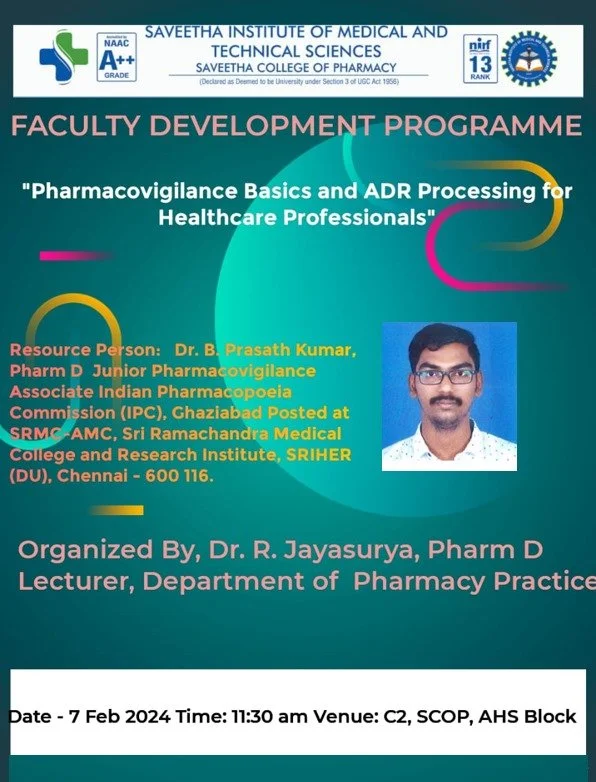 NAAC
A++
GRADE

SAVEETHA INSTITUTE OF MEDICAL AND TECHNICAL SCIENCES
SAVEETHA COLLEGE OF PHARMACY
(Declared as Deemed to be University under Section 3 of UGC Act 1956)

nirf
13
RANK

FACULTY DEVELOPMENT PROGRAMME

"Pharmacovigilance Basics and ADR Processing for Healthcare Professionals"

Resource Person: Dr. B. Prasath Kumar, Pharm D Junior Pharmacovigilance Associate Indian Pharmacopoeia Commission (IPC), Ghaziabad Posted at SRMC-AMC, Sri Ramachandra Medical College and Research Institute, SRIHER (DU), Chennai - 600 116.

Organized By, Dr. R. Jayasurya, Pharm D
Lecturer, Department of Pharmacy Practice

Date - 7 Feb 2024 Time: 11:30 am Venue: C2, SCOP, AHS Block